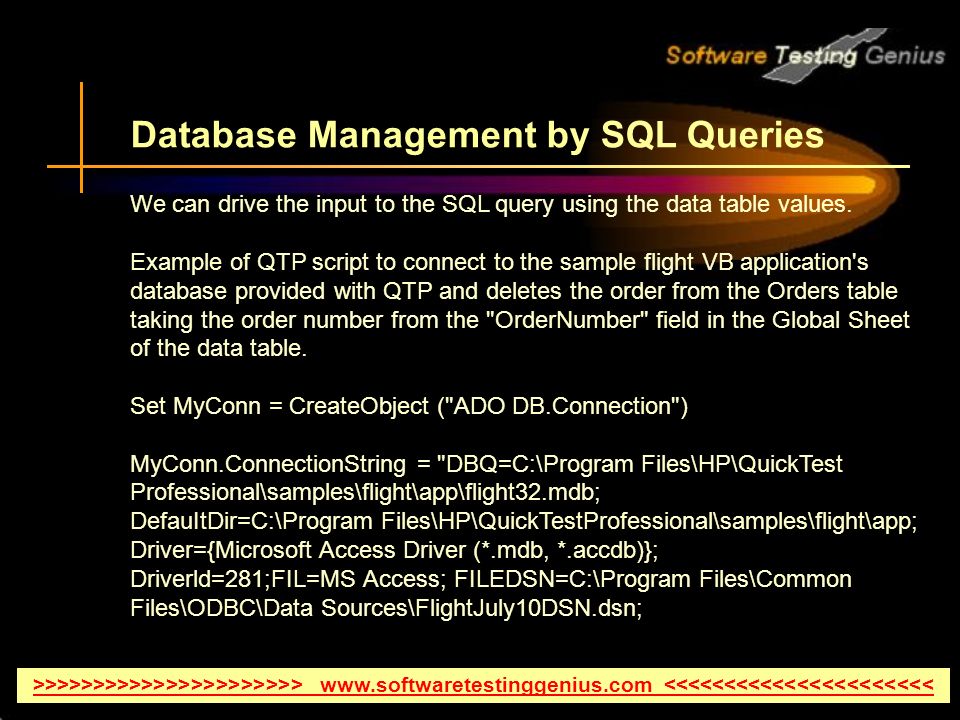 Software Testing Genius

Database Management by SQL Queries

We can drive the input to the SQL query using the data table values.

Example of QTP script to connect to the sample flight VB application's database provided with QTP and deletes the order from the Orders table taking the order number from the "OrderNumber" field in the Global Sheet of the data table.

Set MyConn = CreateObject ("ADO DB.Connection")

MyConn.ConnectionString = "DBQ=C:\Program Files\HP\QuickTest Professional\samples\flight\app\flight32.mdb;
DefaultDir=C:\Program Files\HP\QuickTestProfessional\samples\flight\app;
Driver={Microsoft Access Driver (*.mdb, *.accdb)};
DriverId=281;FIL=MS Access; FILEDSN=C:\Program Files\Common Files\ODBC\Data Sources\FlightJuly10DSN.dsn;

>>>>>>>>>>>>>>>>>>>>>>> www.softwaretestinggenius.com <<<<<<<<<<<<<<<<<<<<<<<